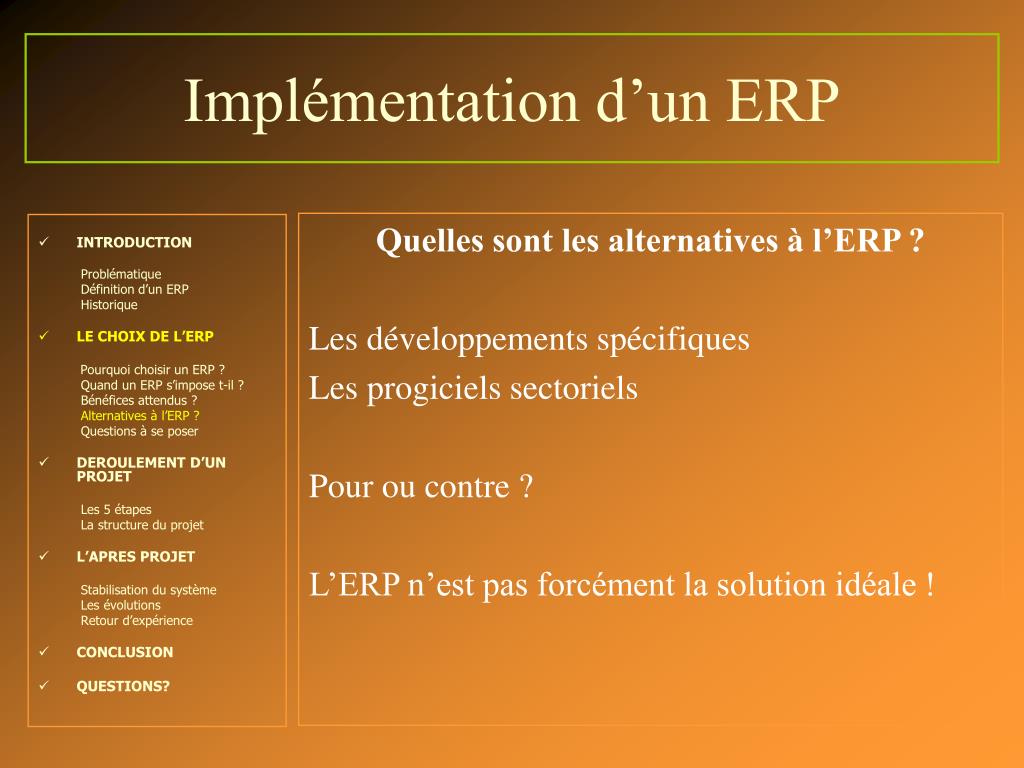 Implémentation d’un ERP

✓ INTRODUCTION

Problématique
Définition d’un ERP
Historique

✓ LE CHOIX DE L’ERP

Pourquoi choisir un ERP ?
Quand un ERP s’impose t-il ?
Bénéfices attendus ?
Alternatives à l’ERP ?
Questions à se poser

✓ DEROULEMENT D’UN PROJET

Les 5 étapes
La structure du projet

✓ L’APRES PROJET

Stabilisation du système
Les évolutions
Retour d’expérience

✓ CONCLUSION

✓ QUESTIONS?

Quelles sont les alternatives à l’ERP ?

Les développements spécifiques
Les progiciels sectoriels

Pour ou contre ?

L’ERP n’est pas forcément la solution idéale !